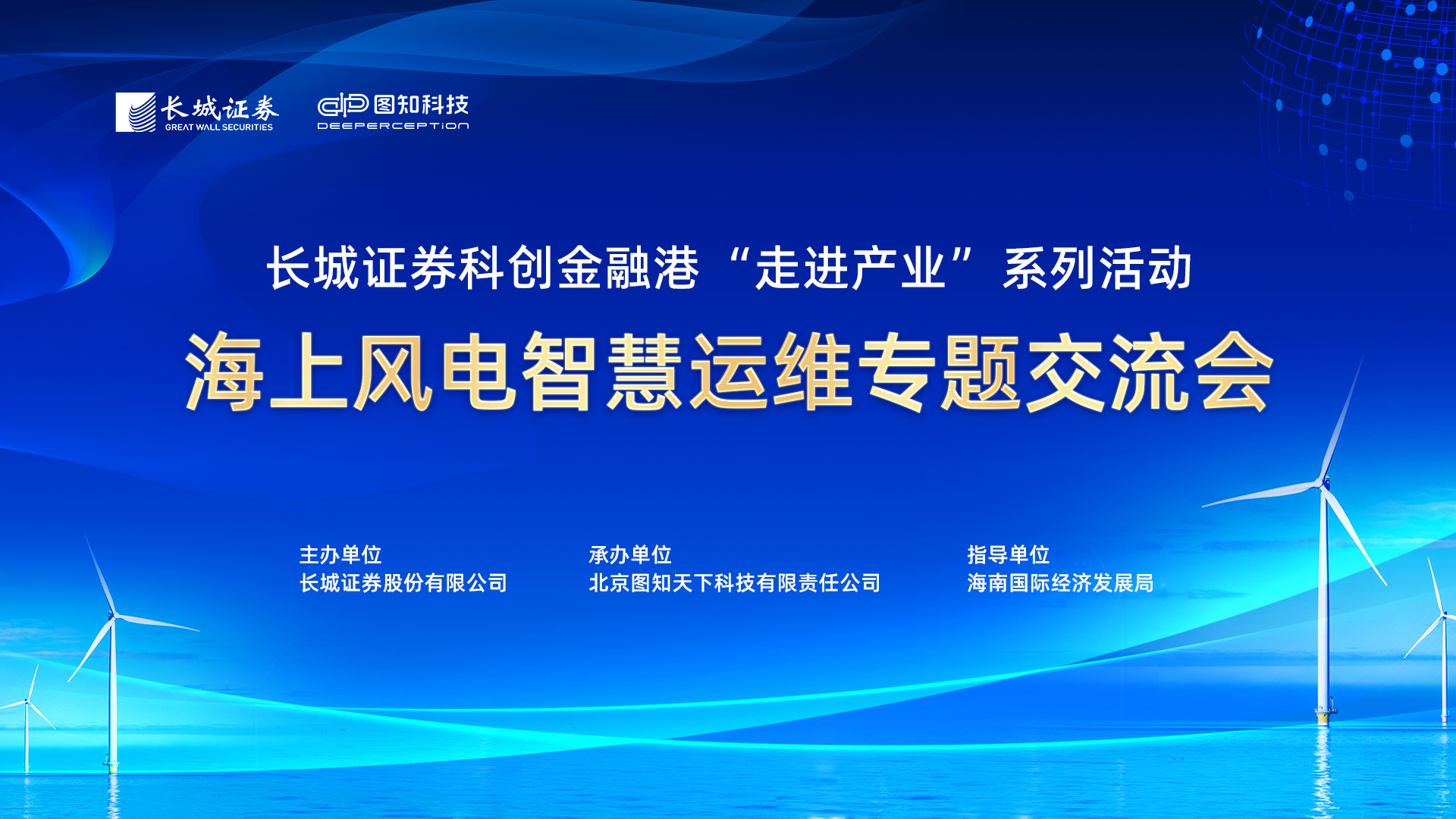 长城证券
GREAT WALL SECURITIES

图知科技
DEEPERCEPTION

长城证券科创金融港“走进产业”系列活动

海上风电智慧运维专题交流会

主办单位
长城证券股份有限公司

承办单位
北京图知天下科技有限责任公司

指导单位
海南国际经济发展局